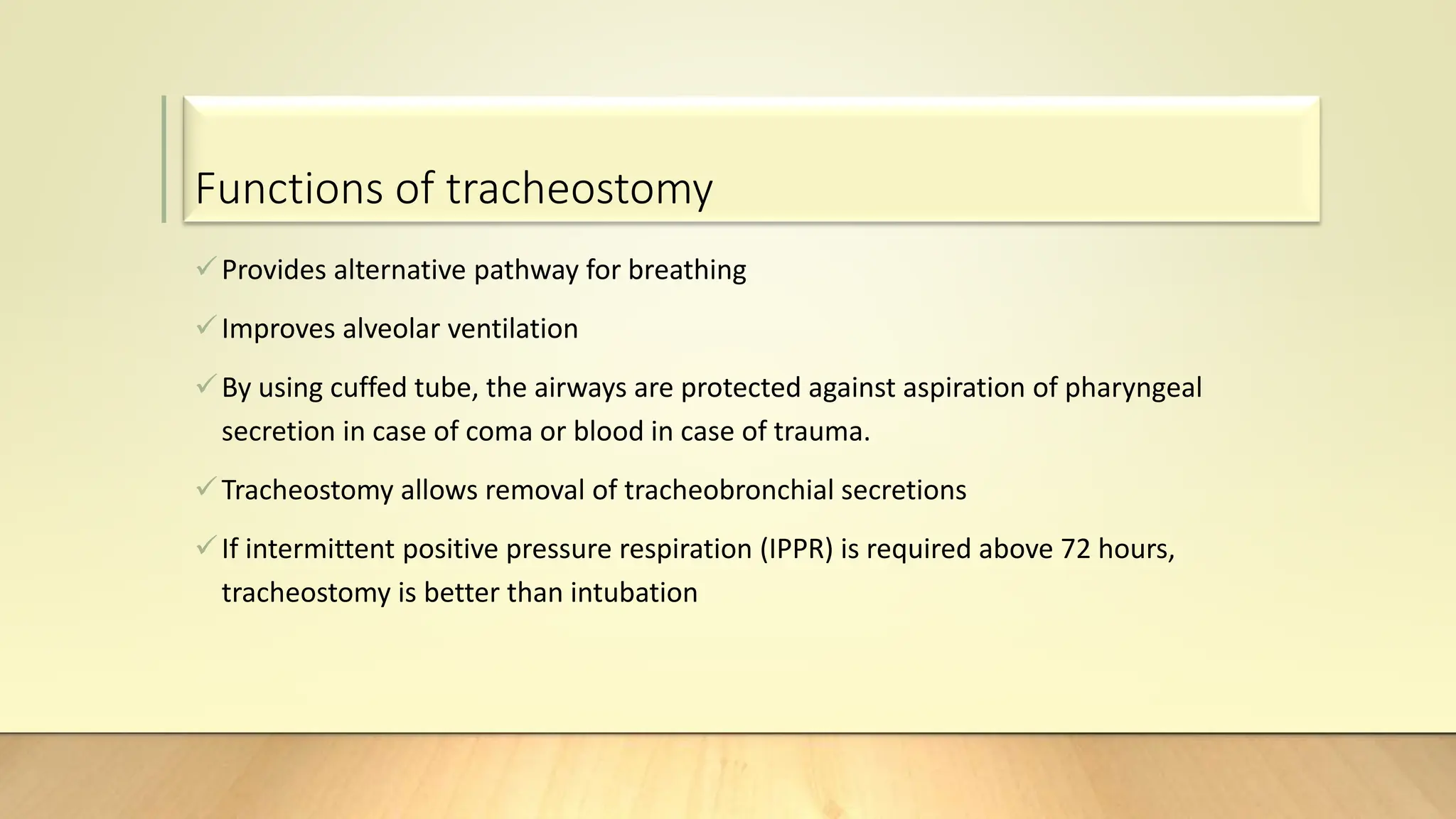 Functions of tracheostomy

✓ Provides alternative pathway for breathing

✓ Improves alveolar ventilation

✓ By using cuffed tube, the airways are protected against aspiration of pharyngeal secretion in case of coma or blood in case of trauma.

✓ Tracheostomy allows removal of tracheobronchial secretions

✓ If intermittent positive pressure respiration (IPPR) is required above 72 hours, tracheostomy is better than intubation